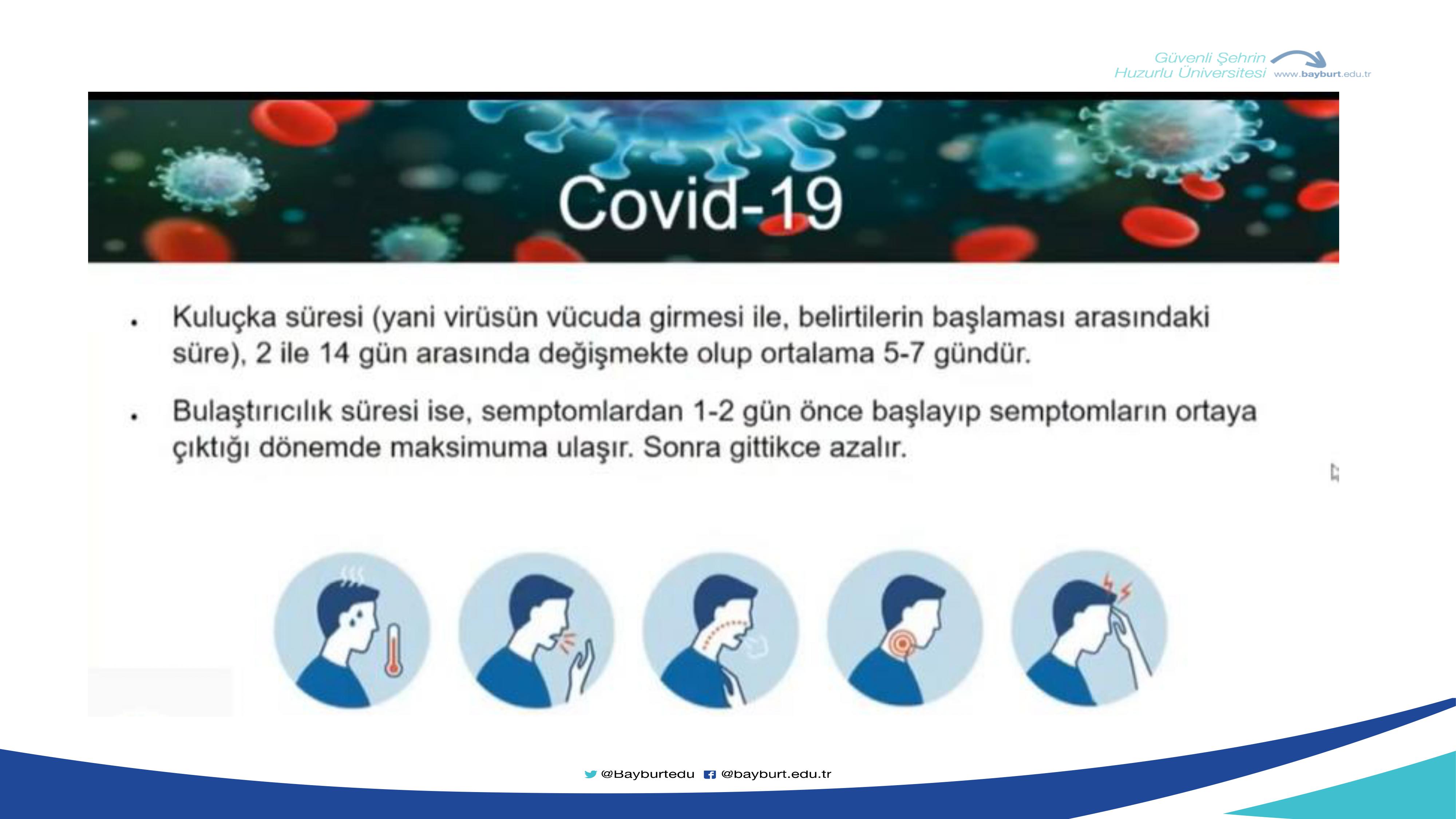 Güvenli Şehrin
Huzurlu Üniversitesi www.bayburt.edu.tr

Covid-19

• Kuluçka süresi (yani virüsün vücuda girmesi ile, belirtilerin başlaması arasındaki süre), 2 ile 14 gün arasında değişmekte olup ortalama 5-7 gündür.

• Bulaştırıcılık süresi ise, semptomlardan 1-2 gün önce başlayıp semptomların ortaya çıktığı dönemde maksimuma ulaşır. Sonra gittikce azalır.

@Bayburtedu @bayburt.edu.tr